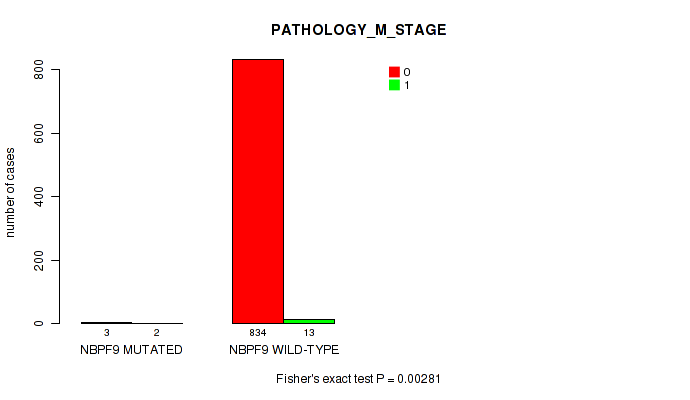 PATHOLOGY_M_STAGE

0
1

number of cases

800
600
400
200
0

3 2
NBPF9 MUTATED

834 13
NBPF9 WILD-TYPE

Fisher's exact test P = 0.00281